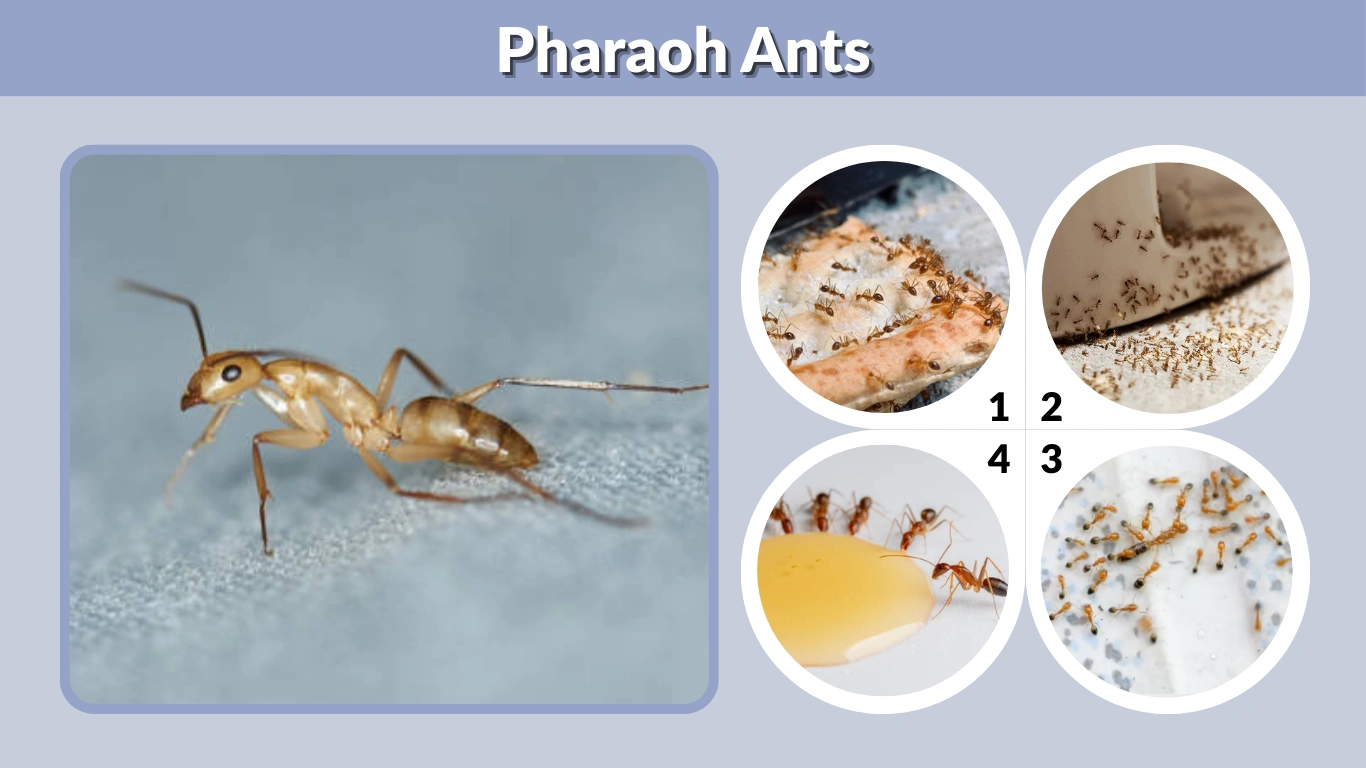 Pharaoh Ants

1 2
4 3